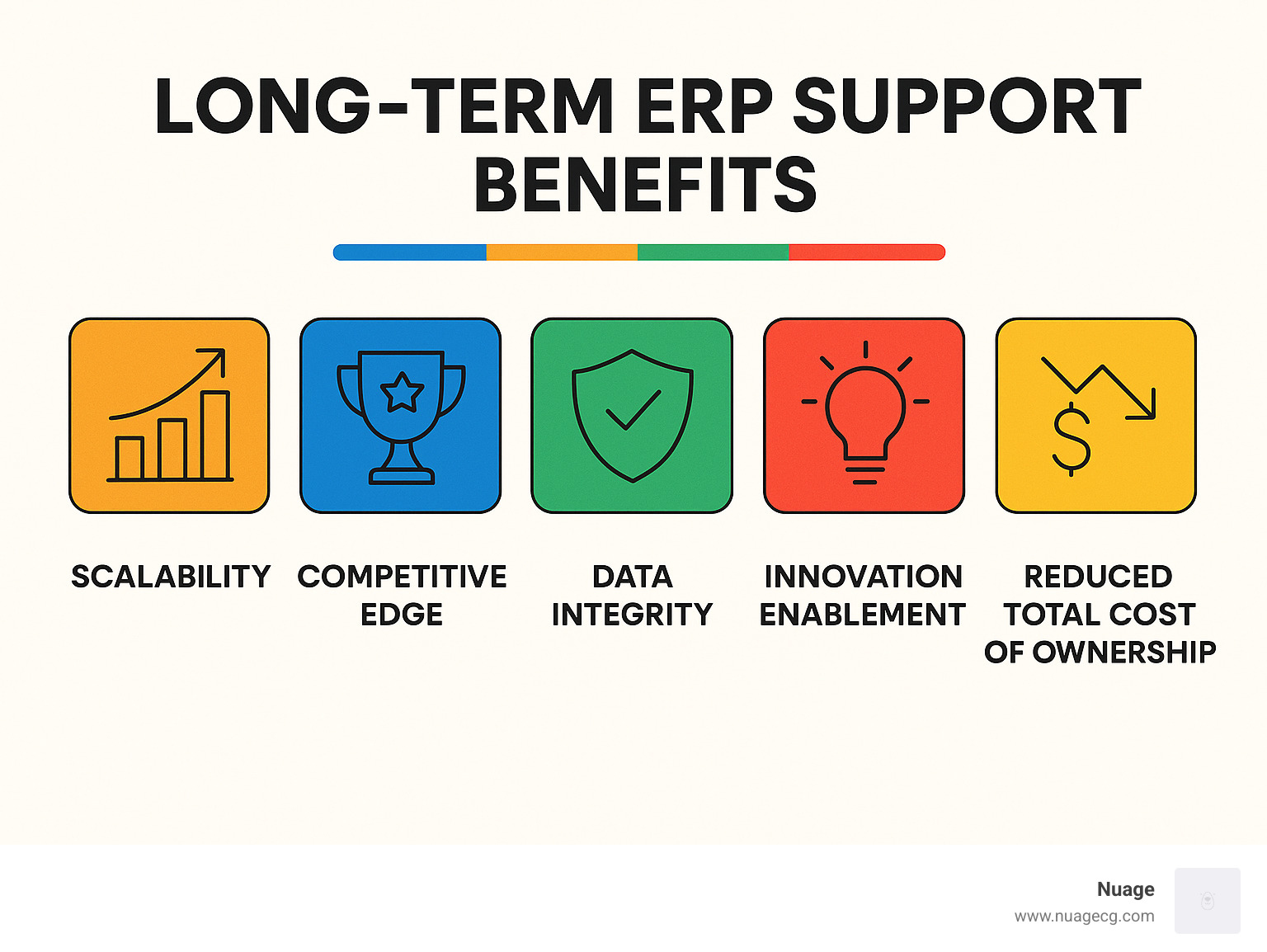 LONG-TERM ERP SUPPORT BENEFITS

$

SCALABILITY

COMPETITIVE EDGE

DATA INTEGRITY

INNOVATION ENABLEMENT

REDUCED TOTAL COST OF OWNERSHIP

Nuage
www.nuagecg.com